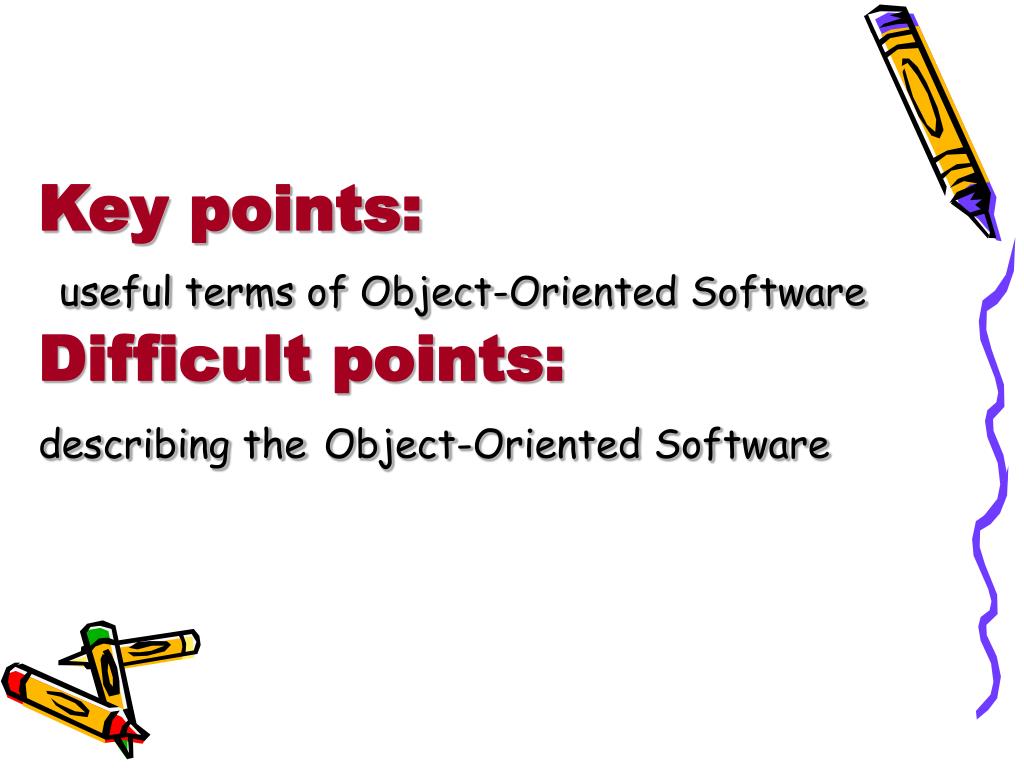 Key points:

useful terms of Object-Oriented Software

Difficult points:

describing the Object-Oriented Software